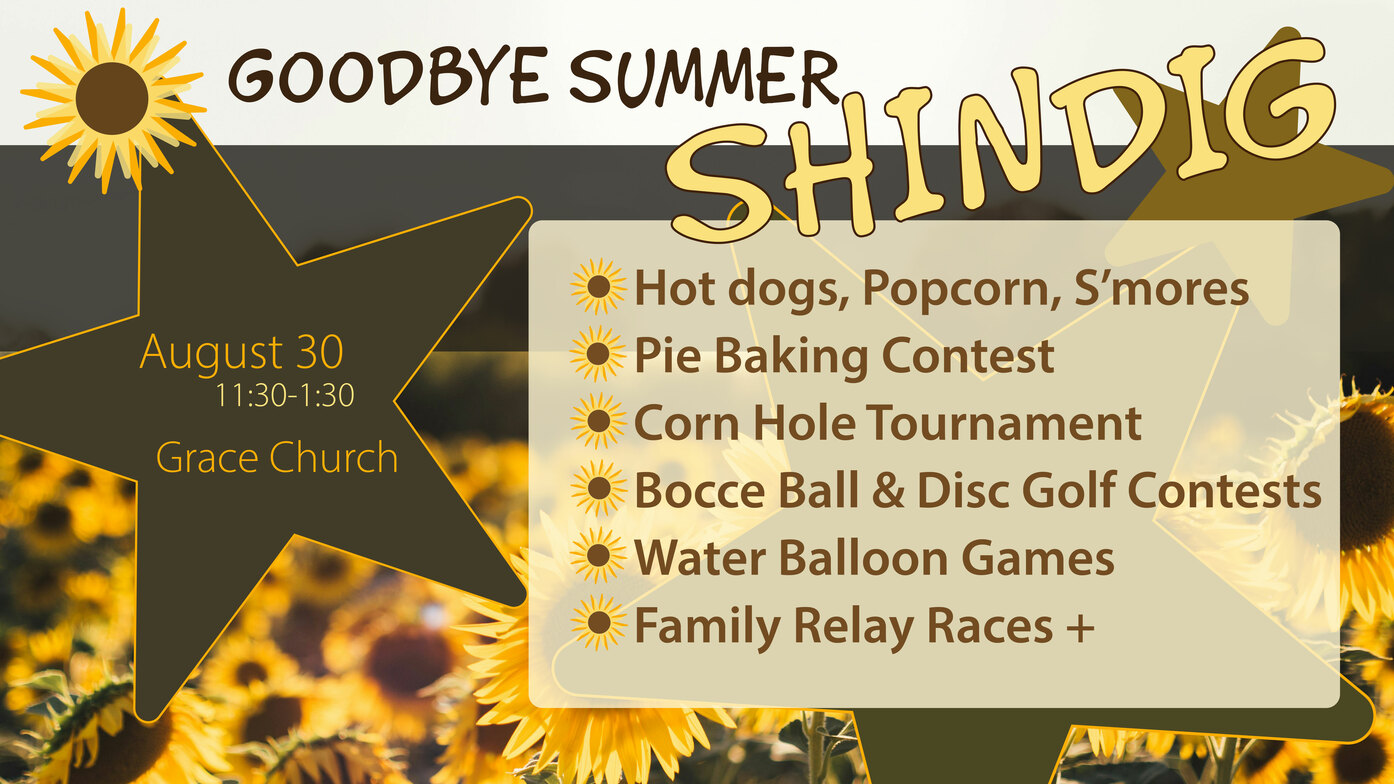 GOODBYE SUMMER
SHINDIG

August 30
11:30-1:30
Grace Church

Hot dogs, Popcorn, S'mores
Pie Baking Contest
Corn Hole Tournament
Bocce Ball & Disc Golf Contests
Water Balloon Games
Family Relay Races +